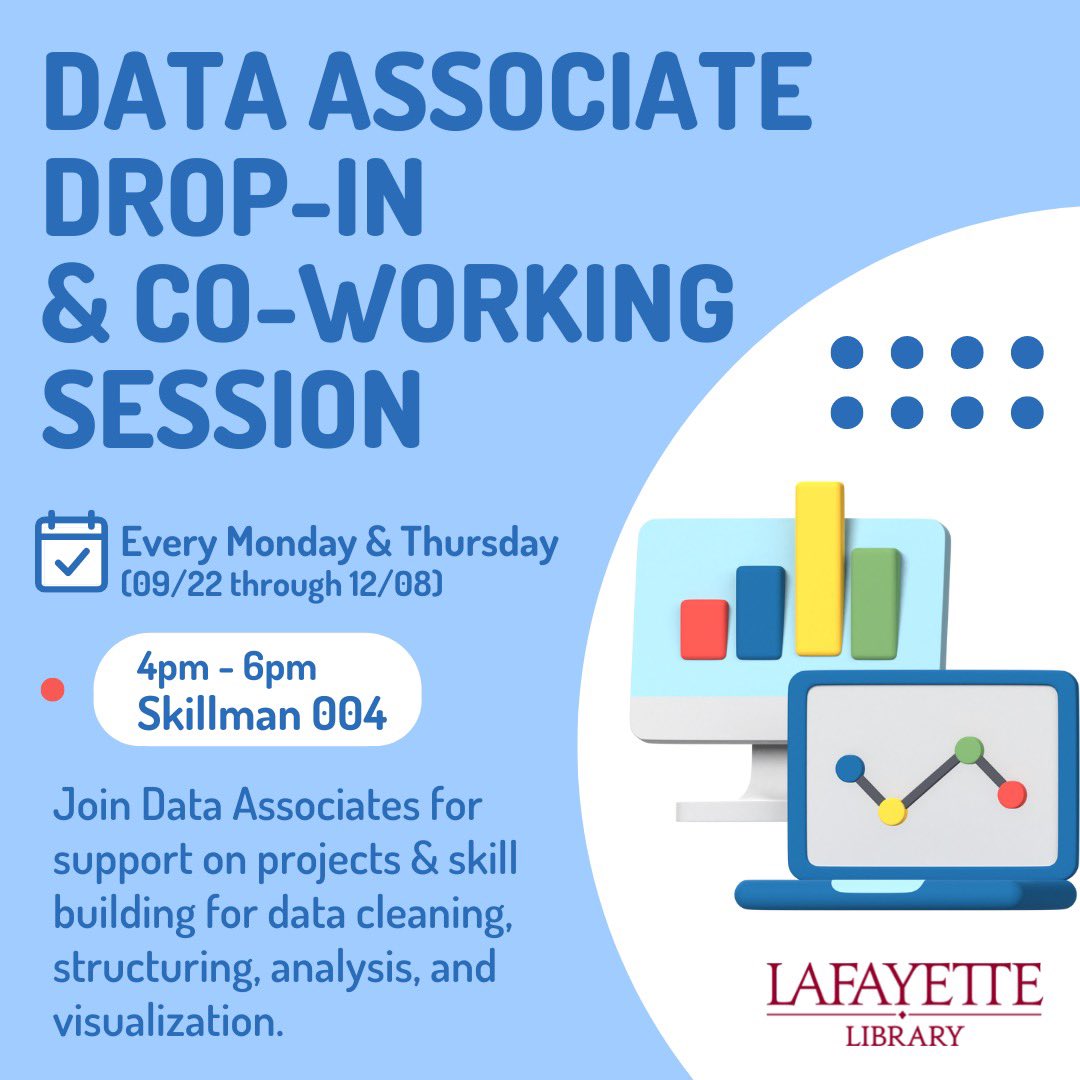 DATA ASSOCIATE DROP-IN & CO-WORKING SESSION

Every Monday & Thursday (09/22 through 12/08)

4pm - 6pm
Skillman 004

Join Data Associates for support on projects & skill building for data cleaning, structuring, analysis, and visualization.

LAFAYETTE
LIBRARY